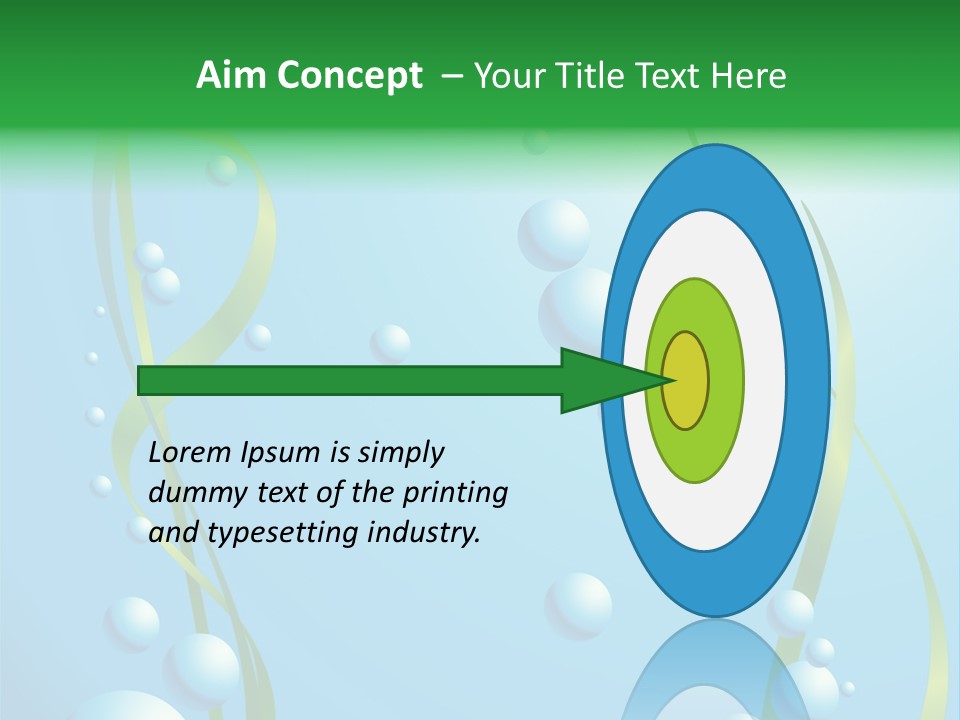 Aim Concept – Your Title Text Here

Lorem Ipsum is simply dummy text of the printing and typesetting industry.